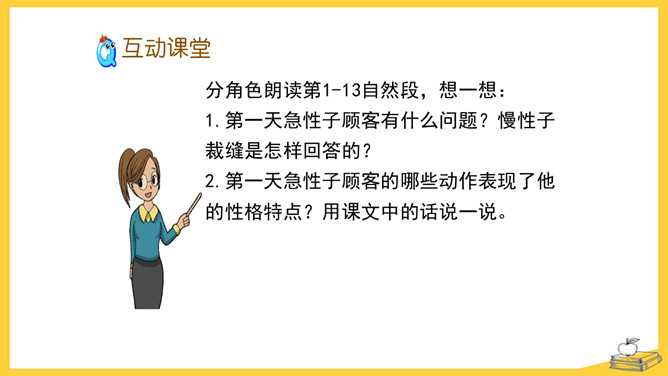 互动课堂

分角色朗读第1-13自然段，想一想：

1.第一天急性子顾客有什么问题？慢性子裁缝是怎样回答的？

2.第一天急性子顾客的哪些动作表现了他的性格特点？用课文中的话说一说。